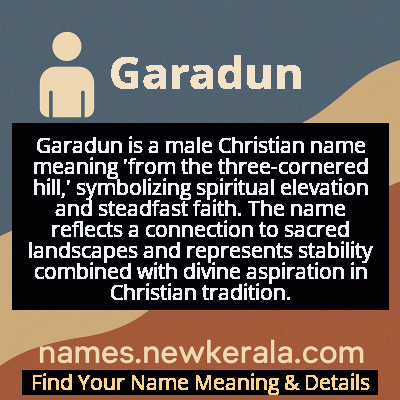 Garadun

Garadun is a male Christian name meaning 'from the three-cornered hill,' symbolizing spiritual elevation and steadfast faith. The name reflects a connection to sacred landscapes and represents stability combined with divine aspiration in Christian tradition.

names.newkerala.com

Find Your Name Meaning & Details